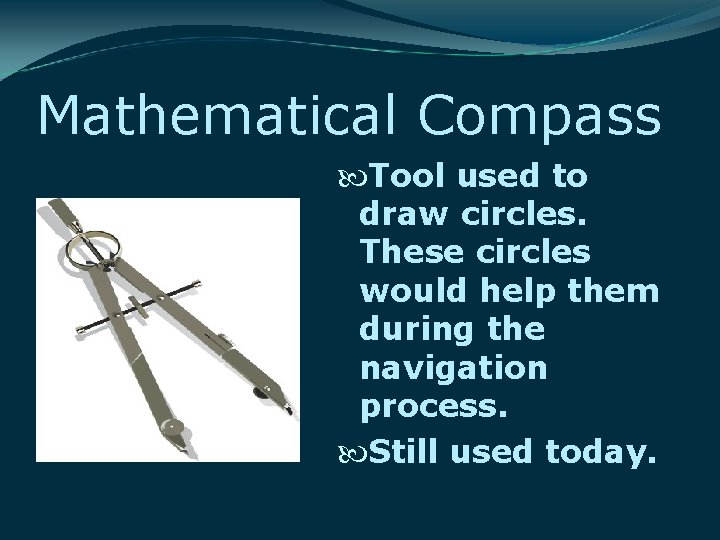 Mathematical Compass

Tool used to draw circles. These circles would help them during the navigation process.

Still used today.